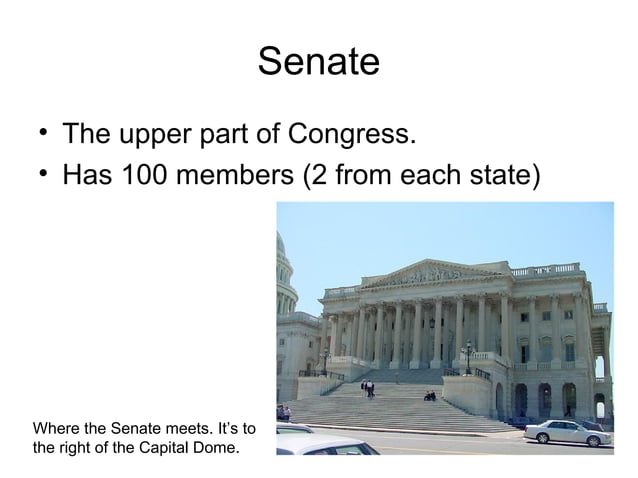 Senate

• The upper part of Congress.
• Has 100 members (2 from each state)

Where the Senate meets. It's to the right of the Capital Dome.